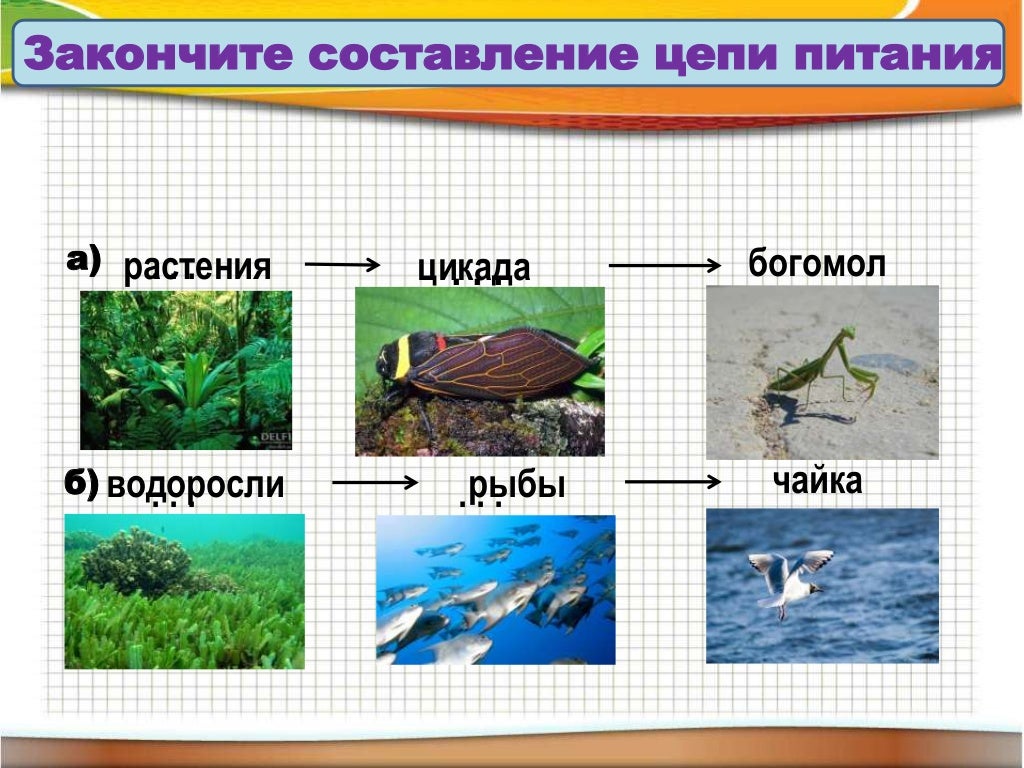 Закончите составление цепи питания

а) растения → цикада → богомол

б) водоросли → рыбы → чайка